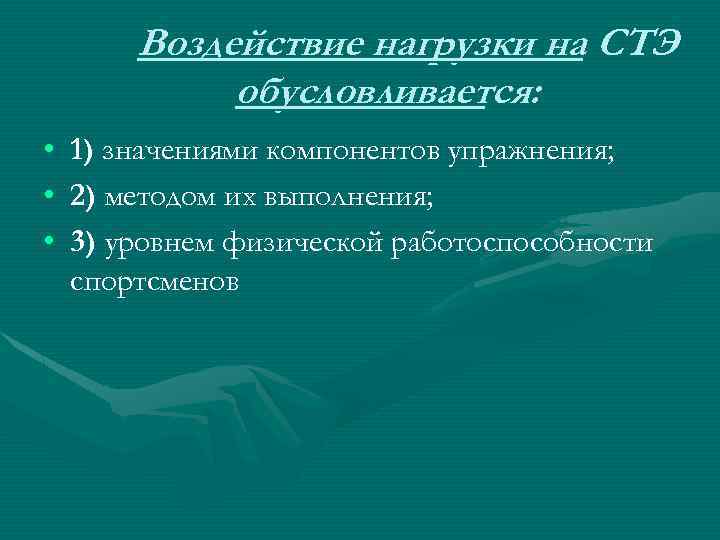 Воздействие нагрузки на СТЭ обусловливается:

• 1) значениями компонентов упражнения;
• 2) методом их выполнения;
• 3) уровнем физической работоспособности спортсменов